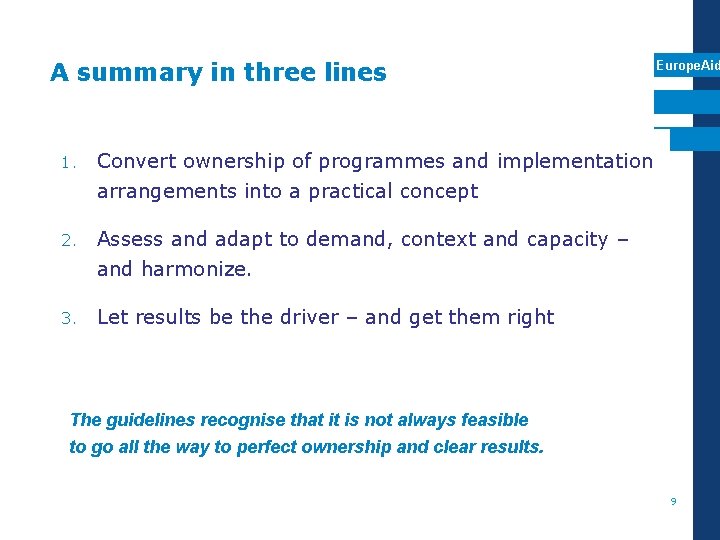 A summary in three lines

EuropeAid

1. Convert ownership of programmes and implementation arrangements into a practical concept

2. Assess and adapt to demand, context and capacity – and harmonize.

3. Let results be the driver – and get them right

The guidelines recognise that it is not always feasible to go all the way to perfect ownership and clear results.

9